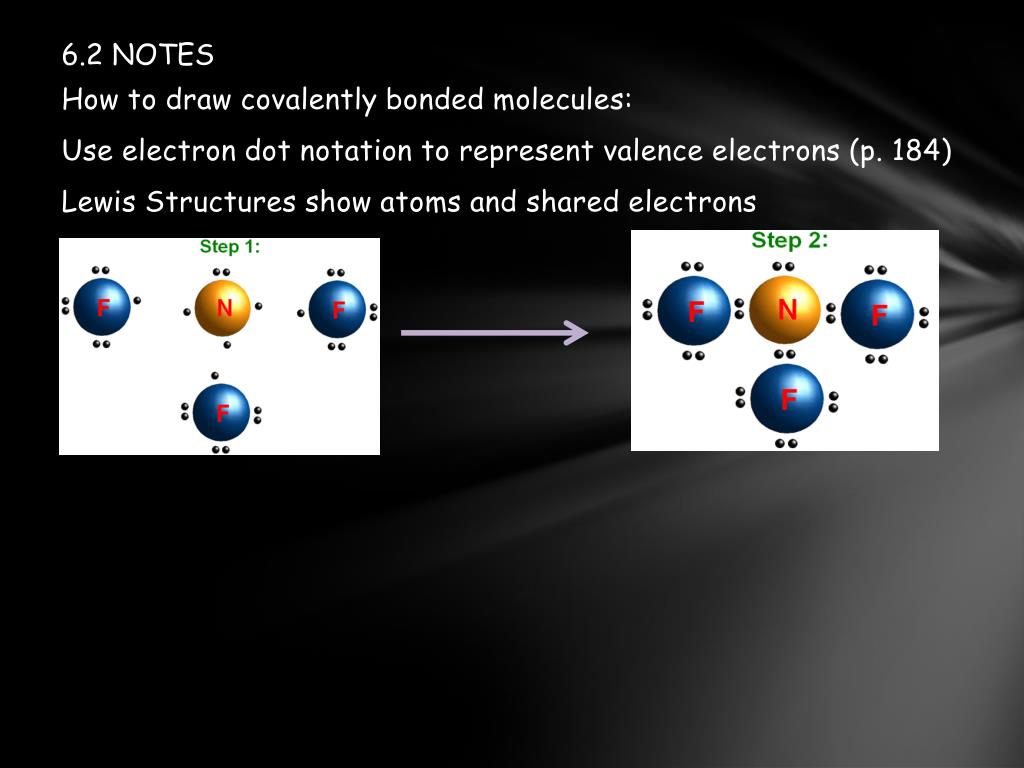 6.2 NOTES

How to draw covalently bonded molecules:

Use electron dot notation to represent valence electrons (p. 184)

Lewis Structures show atoms and shared electrons

Step 1:

F N F

F

Step 2:

F N F

F